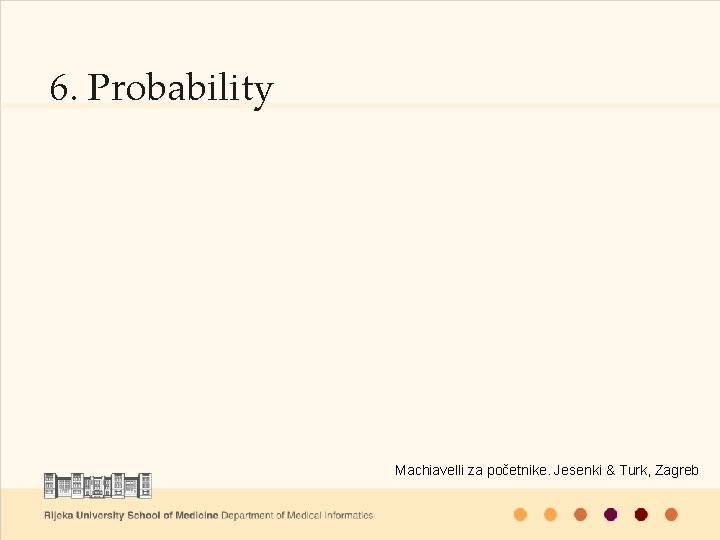 6. Probability

Machiavelli za početnike. Jesenki & Turk, Zagreb

Rijeka University School of Medicine Department of Medical Informatics